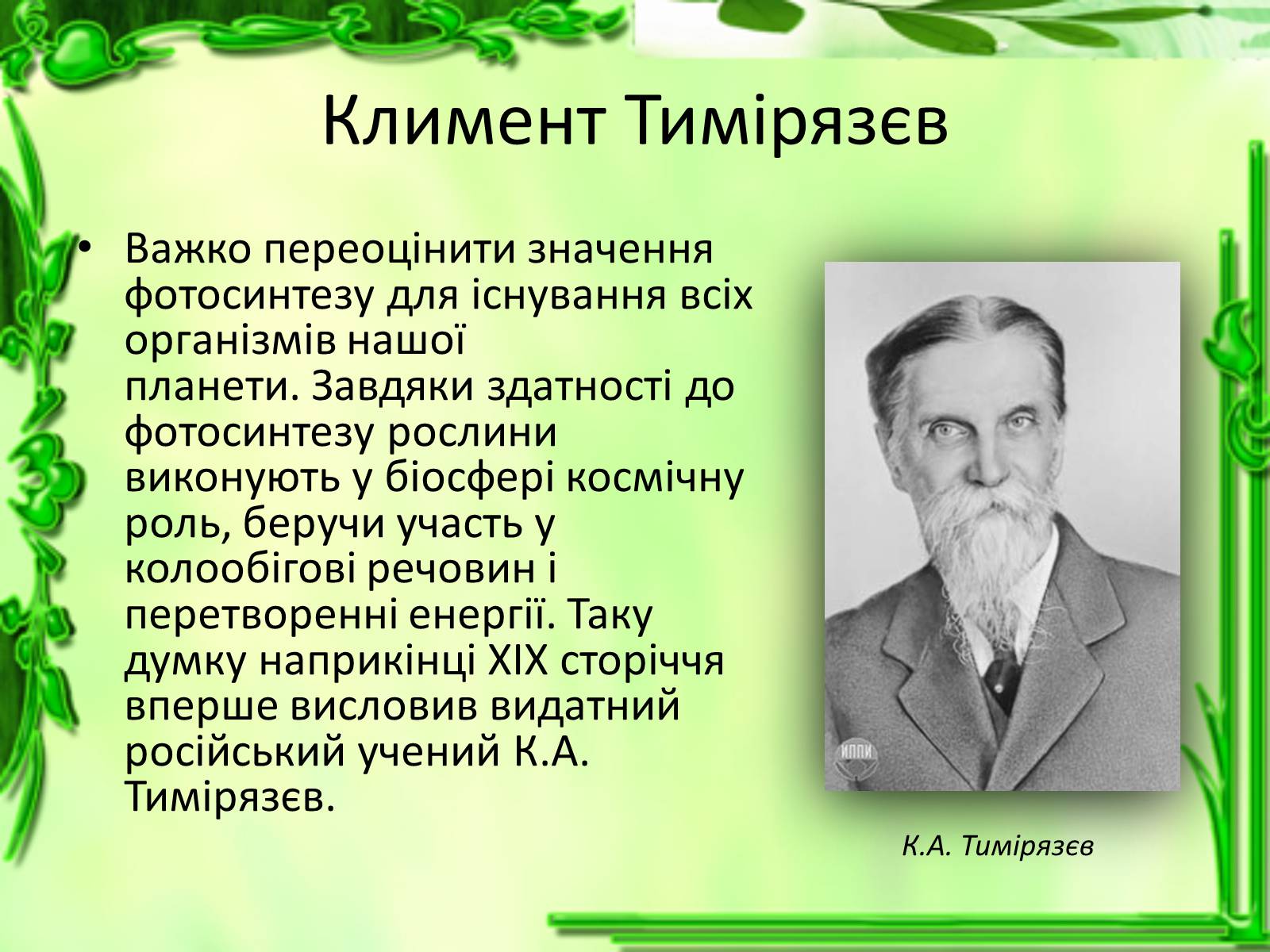 Климент Тимірязєв

• Важко переоцінити значення фотосинтезу для існування всіх організмів нашої планети. Завдяки здатності до фотосинтезу рослини виконують у біосфері космічну роль, беручи участь у колообігові речовин і перетворенні енергії. Таку думку наприкінці XIX сторіччя вперше висловив видатний російський учений К.А. Тимірязєв.

ИППИ

К.А. Тимірязєв